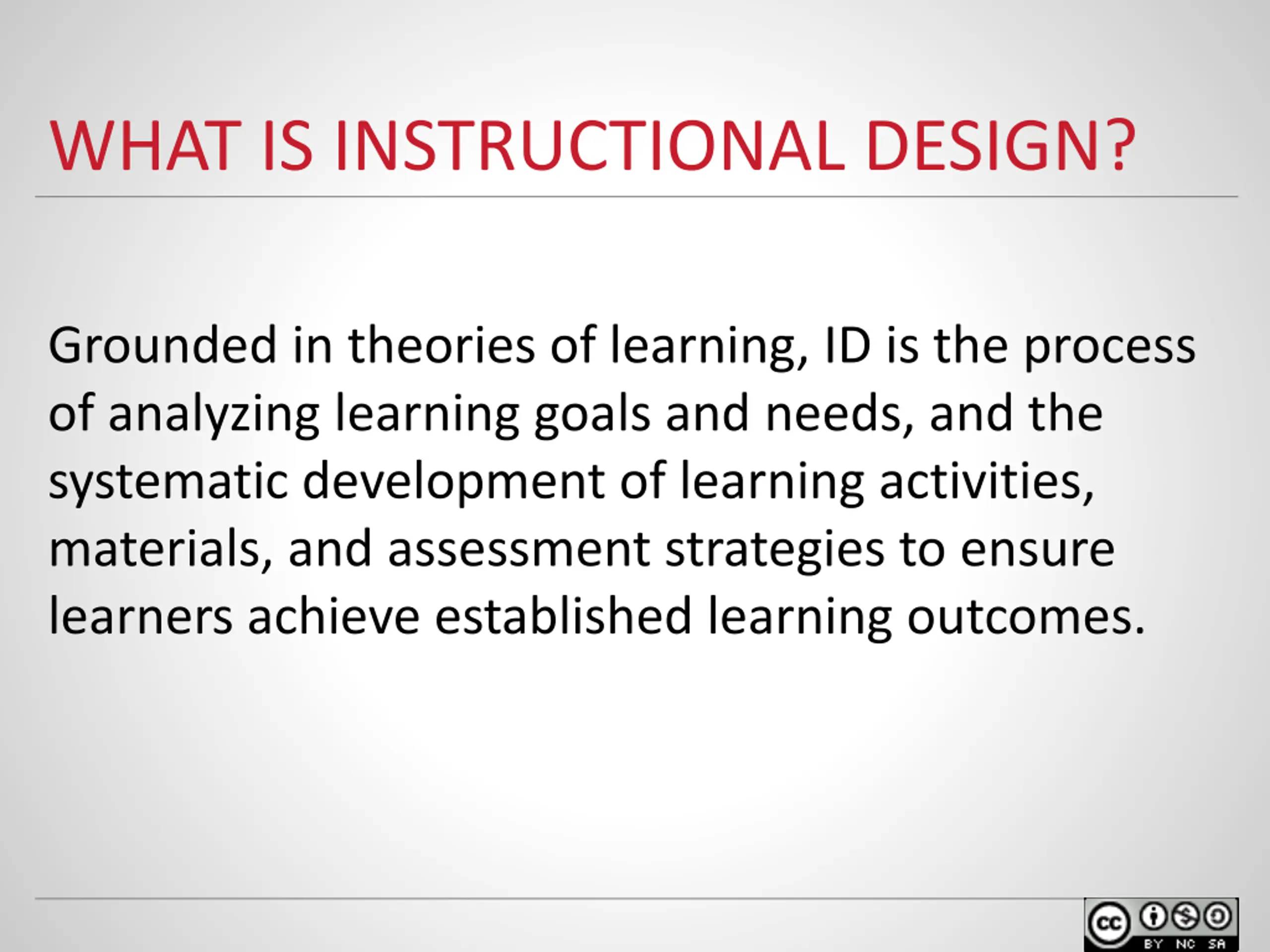 WHAT IS INSTRUCTIONAL DESIGN?

Grounded in theories of learning, ID is the process of analyzing learning goals and needs, and the systematic development of learning activities, materials, and assessment strategies to ensure learners achieve established learning outcomes.

cc BY NC SA